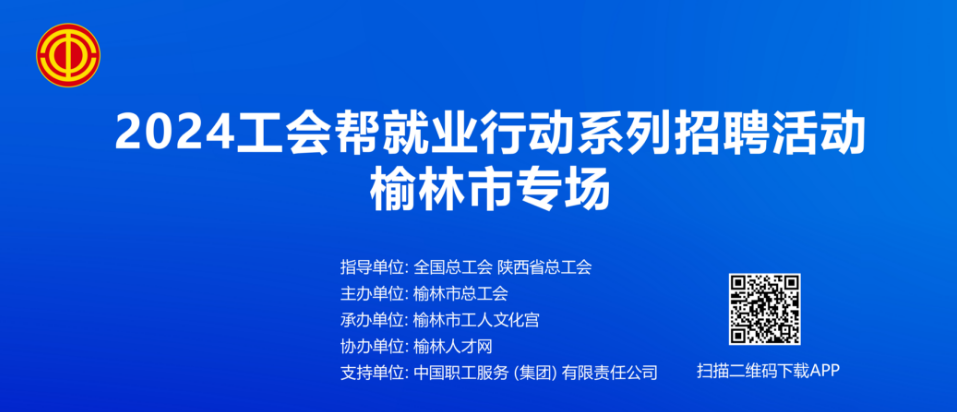 2024工会帮就业行动系列招聘活动
榆林市专场

指导单位: 全国总工会 陕西省总工会
主办单位: 榆林市总工会
承办单位: 榆林市工人文化宫
协办单位: 榆林人才网
支持单位: 中国职工服务 (集团) 有限责任公司

扫描二维码下载APP